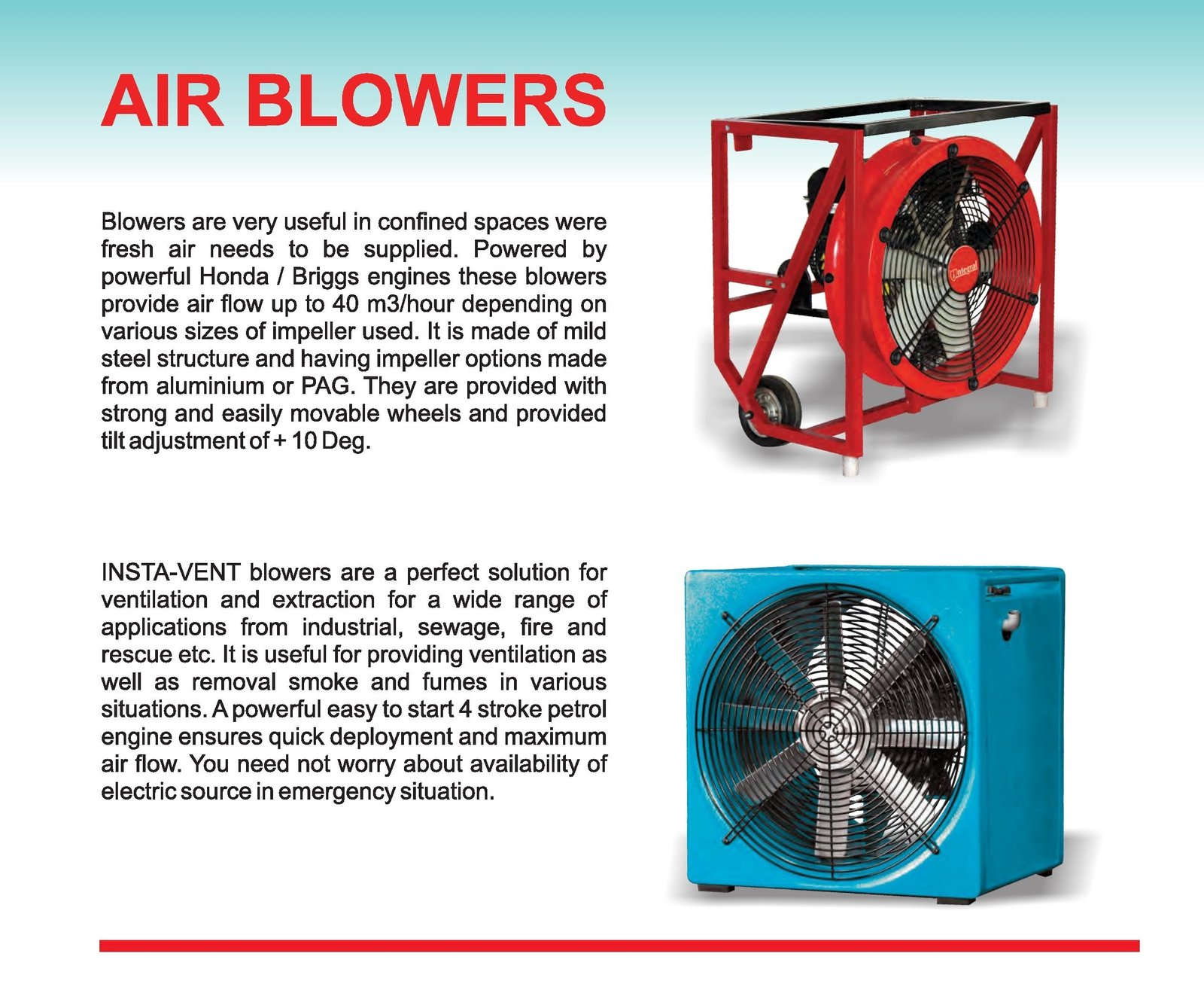 AIR BLOWERS

Blowers are very useful in confined spaces were fresh air needs to be supplied. Powered by powerful Honda / Briggs engines these blowers provide air flow up to 40 m3/hour depending on various sizes of impeller used. It is made of mild steel structure and having impeller options made from aluminium or PAG. They are provided with strong and easily movable wheels and provided tilt adjustment of + 10 Deg.

Integral

INSTA-VENT blowers are a perfect solution for ventilation and extraction for a wide range of applications from industrial, sewage, fire and rescue etc. It is useful for providing ventilation as well as removal smoke and fumes in various situations. A powerful easy to start 4 stroke petrol engine ensures quick deployment and maximum air flow. You need not worry about availability of electric source in emergency situation.